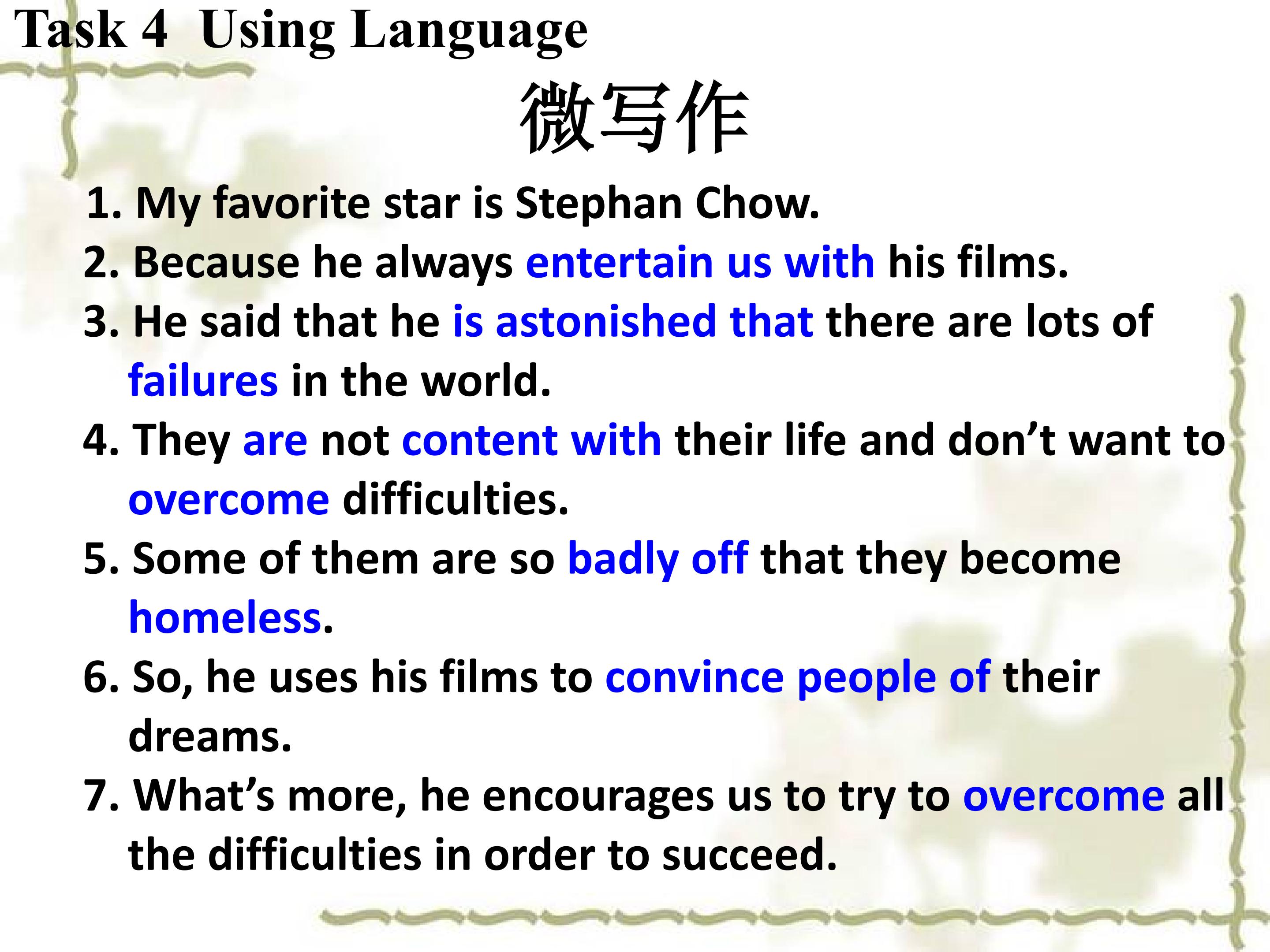 Task 4 Using Language

微写作

1. My favorite star is Stephan Chow.
2. Because he always entertain us with his films.
3. He said that he is astonished that there are lots of failures in the world.
4. They are not content with their life and don’t want to overcome difficulties.
5. Some of them are so badly off that they become homeless.
6. So, he uses his films to convince people of their dreams.
7. What’s more, he encourages us to try to overcome all the difficulties in order to succeed.